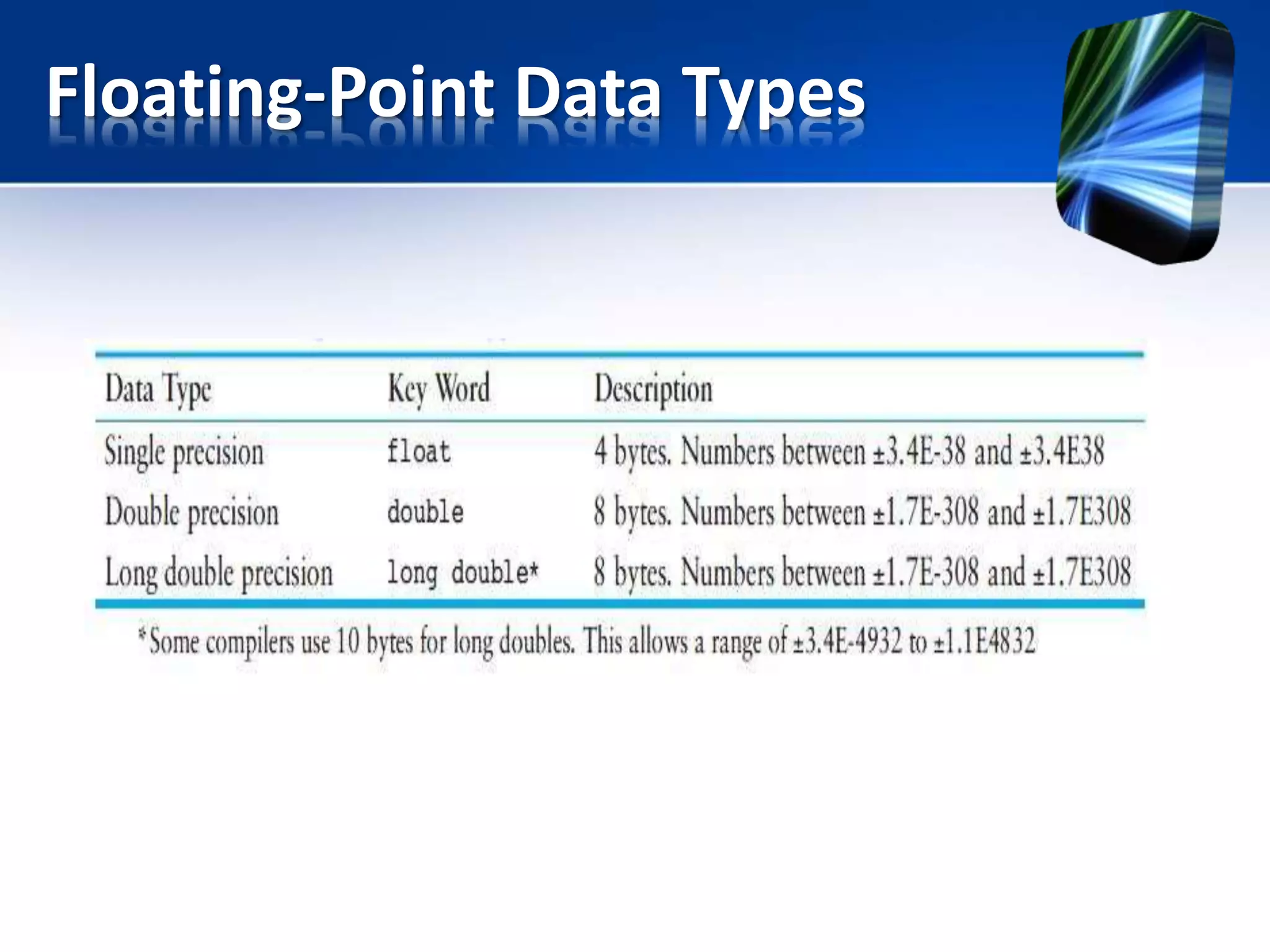 Floating-Point Data Types

| Data Type | Key Word | Description |
|---|---|---|
| Single precision | float | 4 bytes. Numbers between ±3.4E-38 and ±3.4E38 |
| Double precision | double | 8 bytes. Numbers between ±1.7E-308 and ±1.7E308 |
| Long double precision | long double* | 8 bytes. Numbers between ±1.7E-308 and ±1.7E308 |

*Some compilers use 10 bytes for long doubles. This allows a range of ±3.4E-4932 to ±1.1E4832